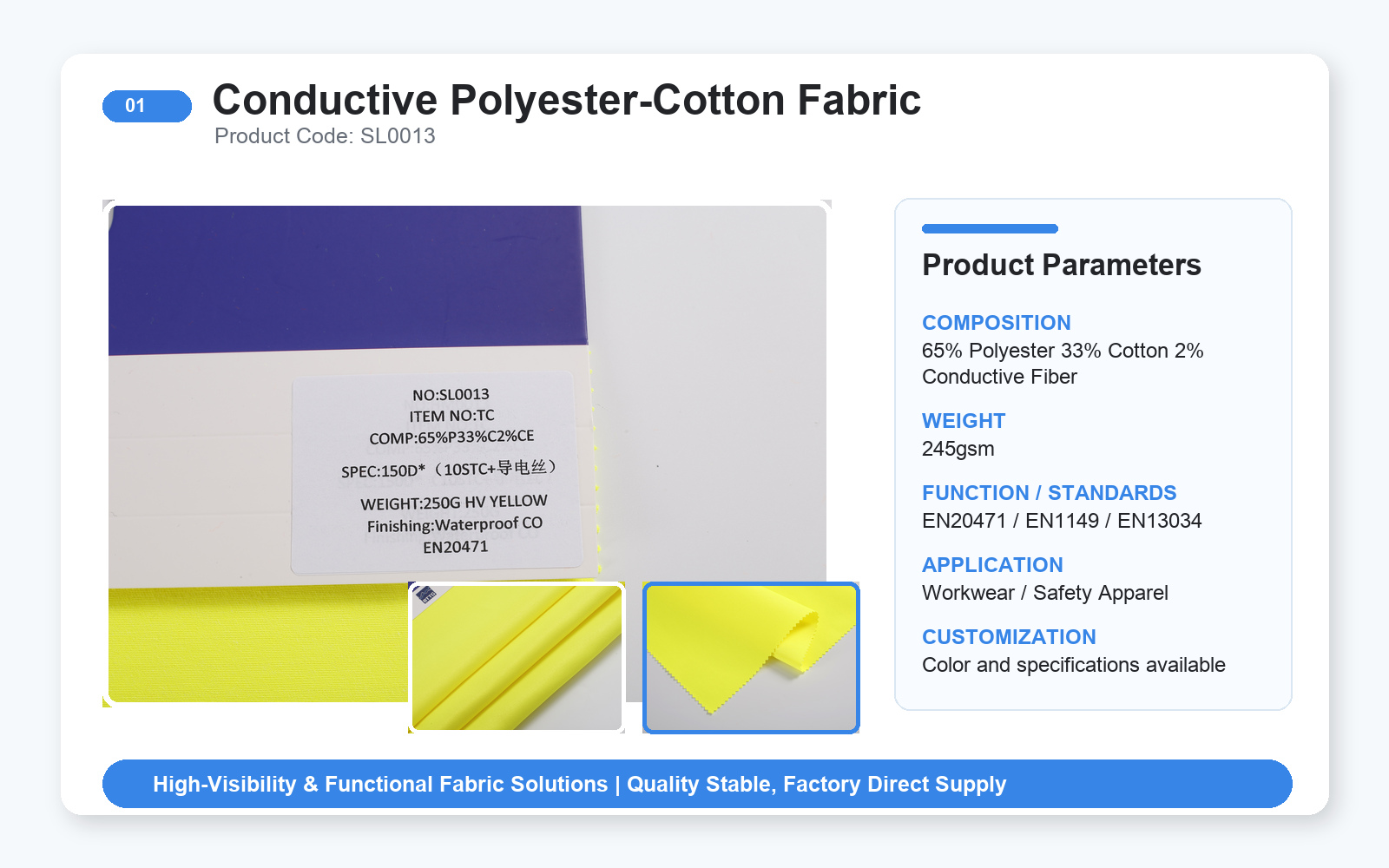 01

Conductive Polyester-Cotton Fabric

Product Code: SL0013

NO:SL0013
ITEM NO:TC
COMP:65%P33%C2%CE
SPEC:150D*（10STC+导电丝）
WEIGHT:250G HV YELLOW
Finishing:Waterproof CO
EN20471

Product Parameters

COMPOSITION
65% Polyester 33% Cotton 2% Conductive Fiber

WEIGHT
245gsm

FUNCTION / STANDARDS
EN20471 / EN1149 / EN13034

APPLICATION
Workwear / Safety Apparel

CUSTOMIZATION
Color and specifications available

High-Visibility & Functional Fabric Solutions | Quality Stable, Factory Direct Supply